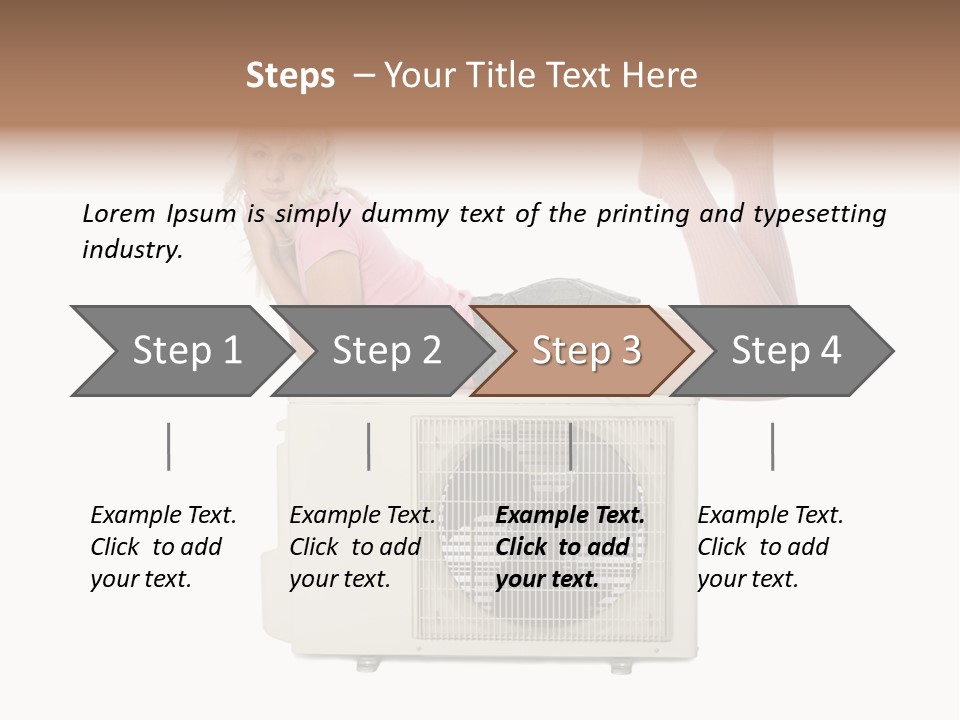 Steps – Your Title Text Here

Lorem Ipsum is simply dummy text of the printing and typesetting industry.

Step 1

Step 2

Step 3

Step 4

Example Text. Click to add your text.

Example Text. Click to add your text.

Example Text. Click to add your text.

Example Text. Click to add your text.